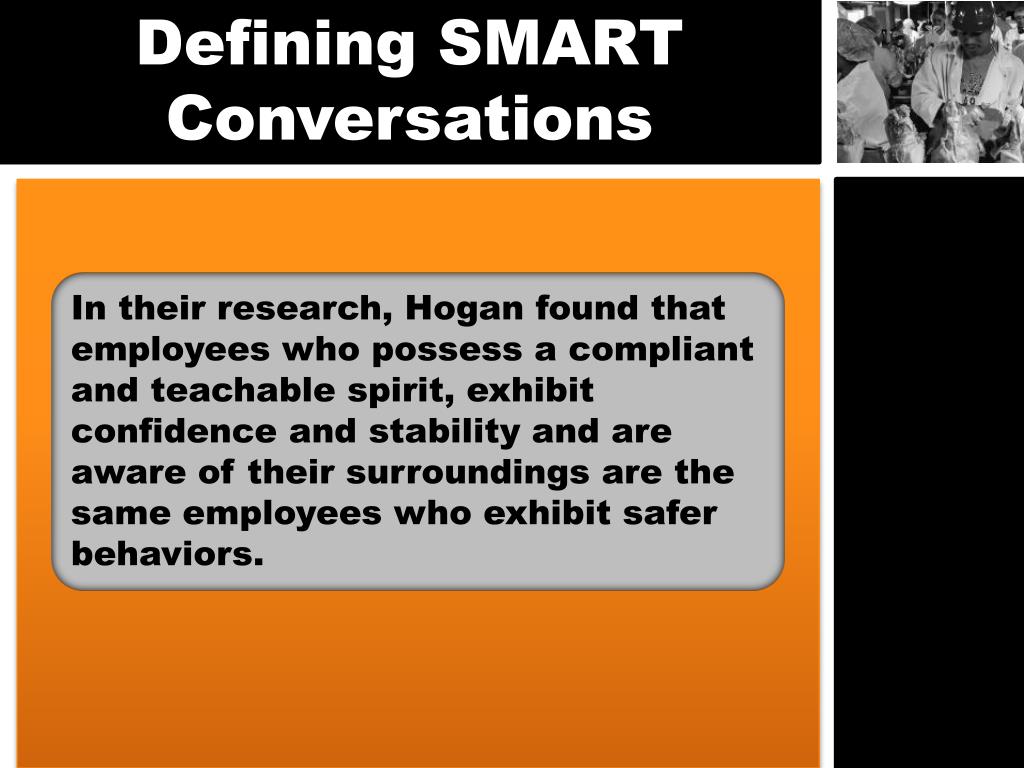 Defining SMART Conversations

In their research, Hogan found that employees who possess a compliant and teachable spirit, exhibit confidence and stability and are aware of their surroundings are the same employees who exhibit safer behaviors.